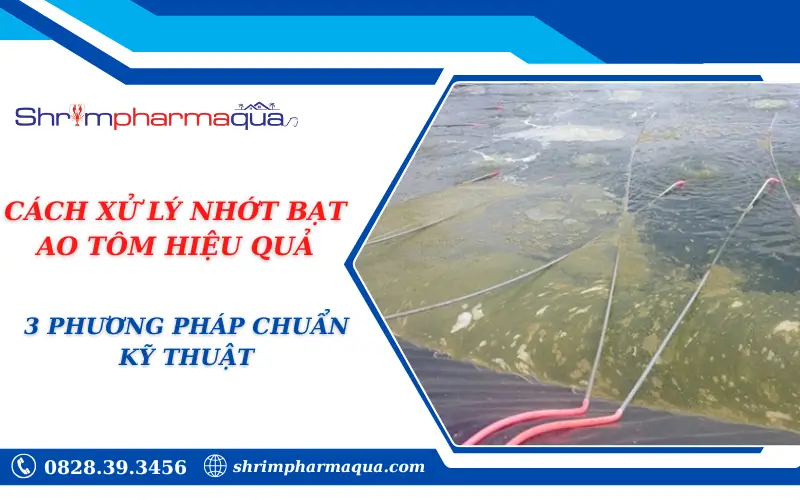 Shrimpharmaqua

CÁCH XỬ LÝ NHỚT BẠT AO TÔM HIỆU QUẢ

3 PHƯƠNG PHÁP CHUẨN KỸ THUẬT

0828.39.3456 shrimpharmaqua.com